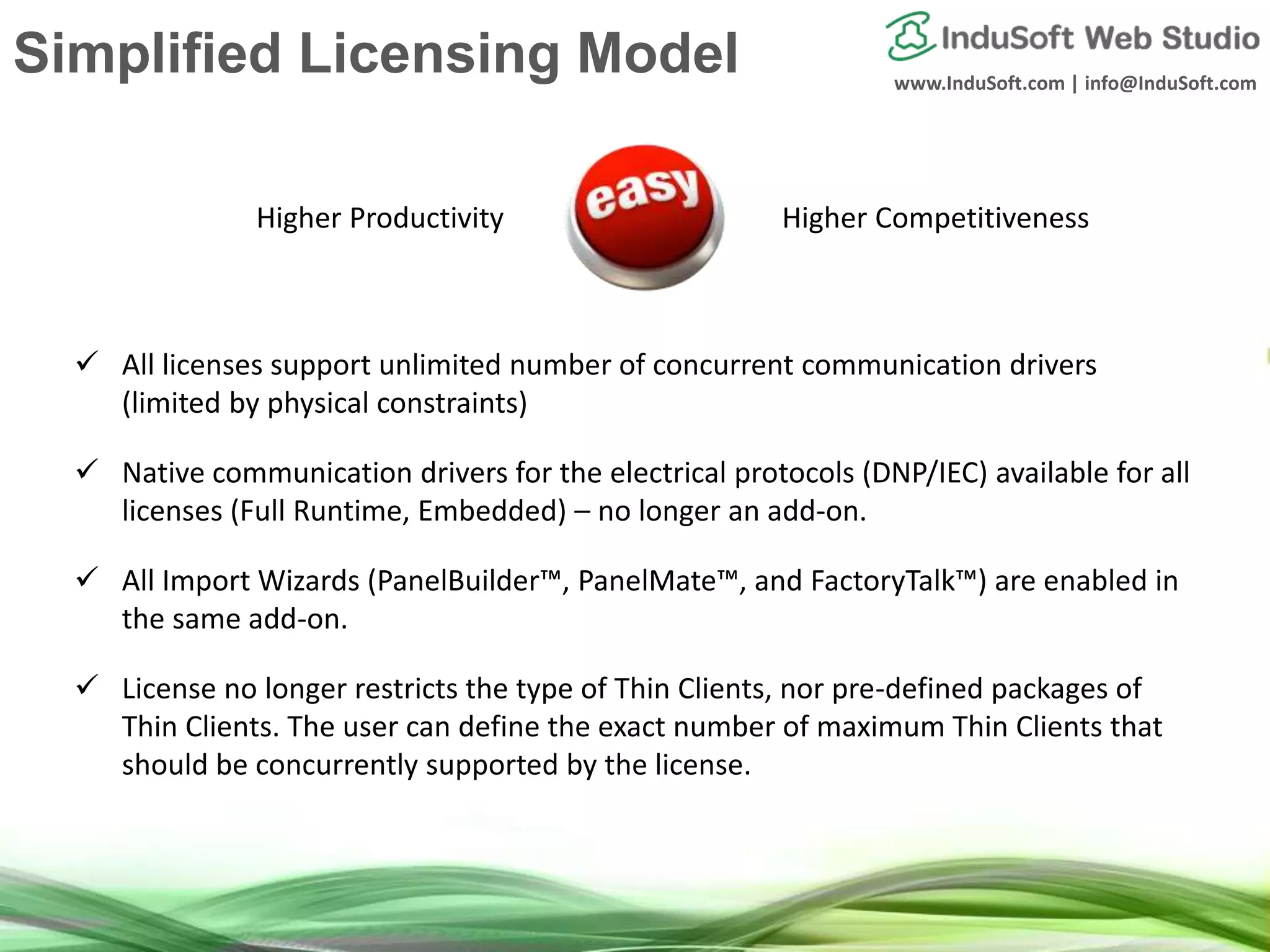 Simplified Licensing Model

InduSoft Web Studio

www.InduSoft.com | info@InduSoft.com

Higher Productivity easy Higher Competitiveness

✓ All licenses support unlimited number of concurrent communication drivers (limited by physical constraints)

✓ Native communication drivers for the electrical protocols (DNP/IEC) available for all licenses (Full Runtime, Embedded) – no longer an add-on.

✓ All Import Wizards (PanelBuilder™, PanelMate™, and FactoryTalk™) are enabled in the same add-on.

✓ License no longer restricts the type of Thin Clients, nor pre-defined packages of Thin Clients. The user can define the exact number of maximum Thin Clients that should be concurrently supported by the license.